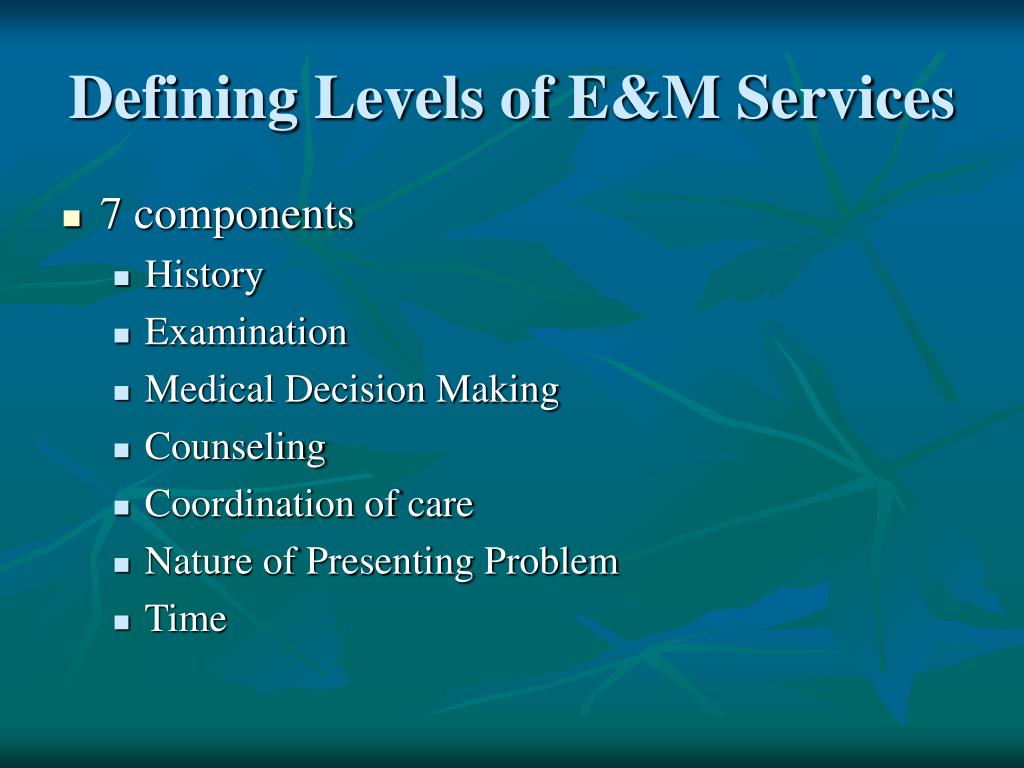 Defining Levels of E&M Services

- 7 components
  - History
  - Examination
  - Medical Decision Making
  - Counseling
  - Coordination of care
  - Nature of Presenting Problem
  - Time